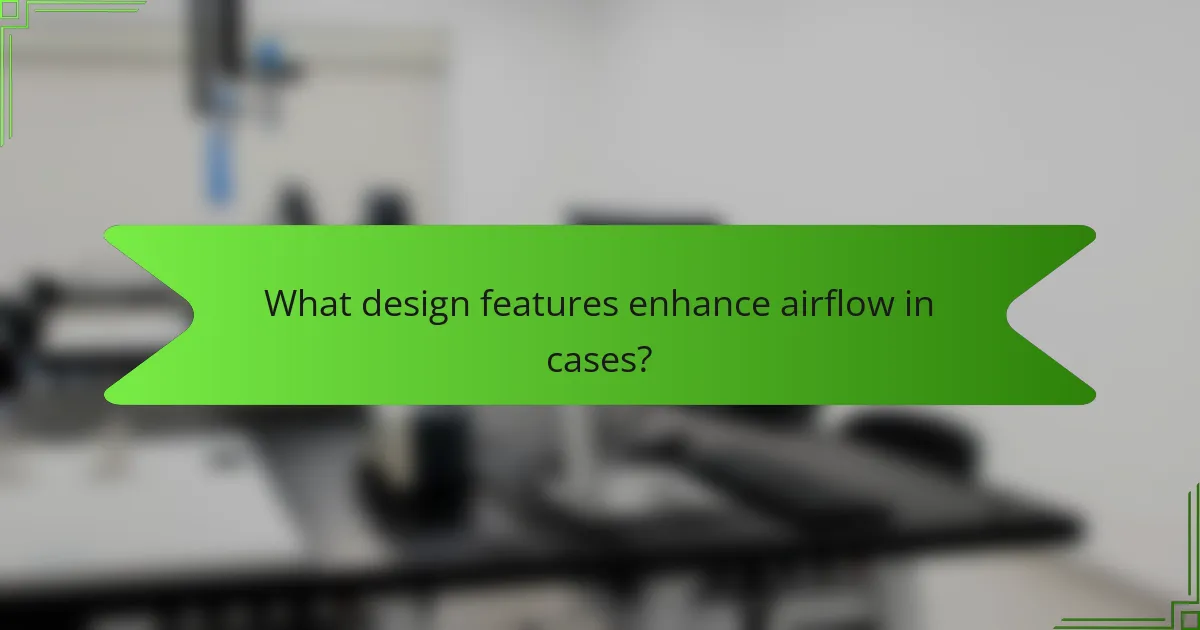 What design features enhance airflow in cases?